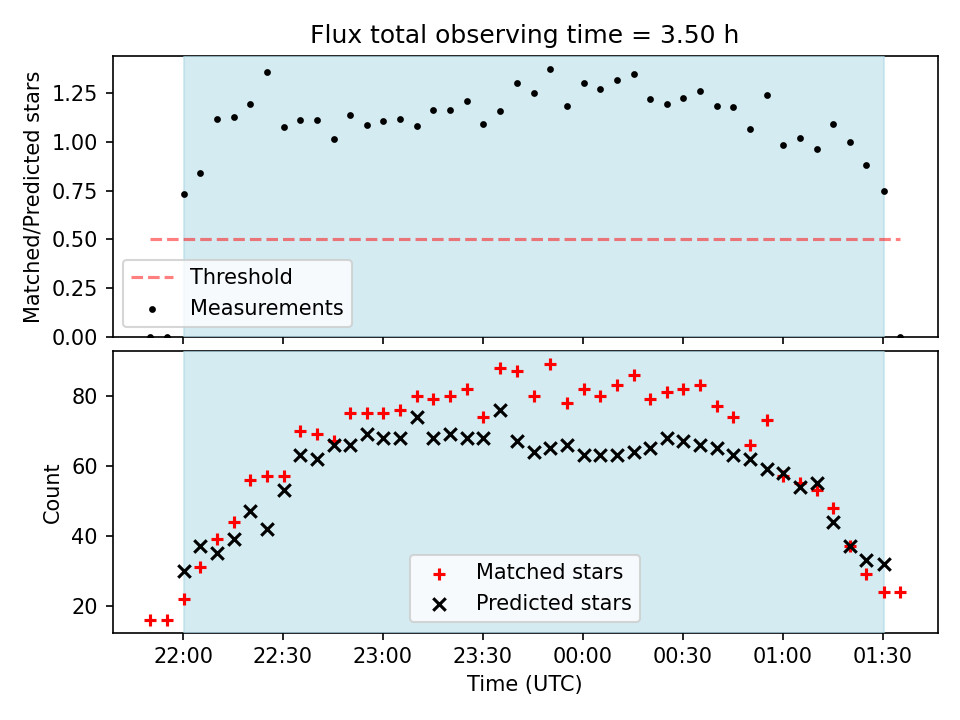 Flux total observing time = 3.50 h

Matched/Predicted stars

1.25
1.00
0.75
0.50
0.25
0.00

Threshold
Measurements

Count

80
60
40
20

Matched stars
Predicted stars

22:00 22:30 23:00 23:30 00:00 00:30 01:00 01:30

Time (UTC)